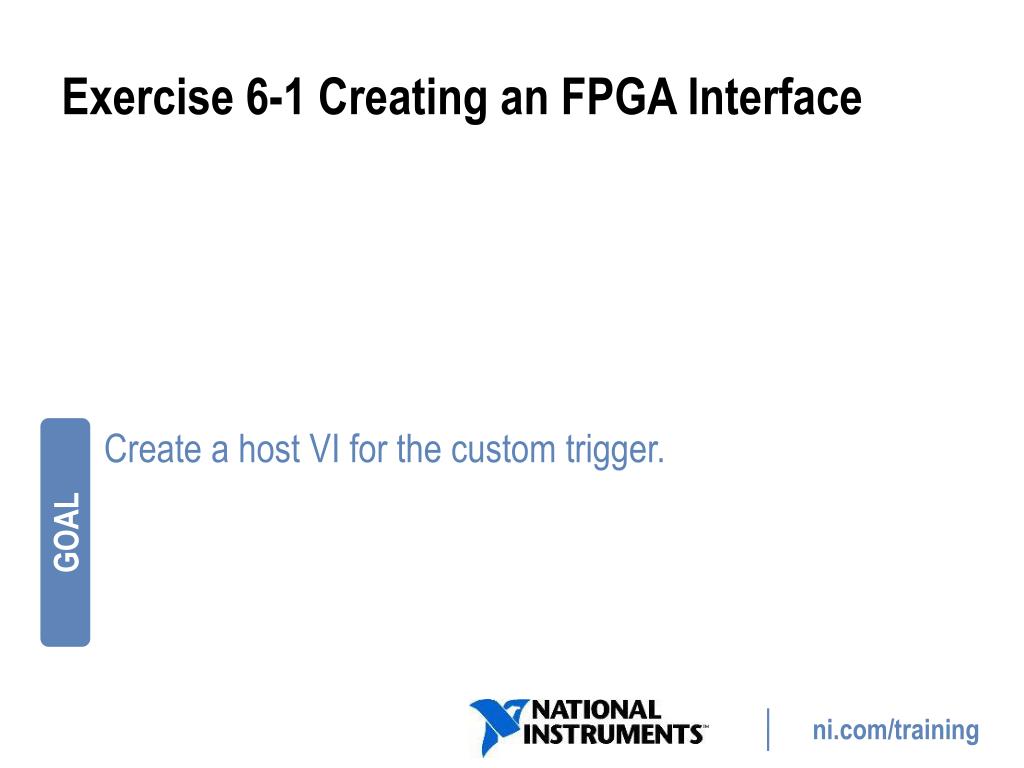 Exercise 6-1 Creating an FPGA Interface

GOAL

Create a host VI for the custom trigger.

NATIONAL INSTRUMENTS™

ni.com/training